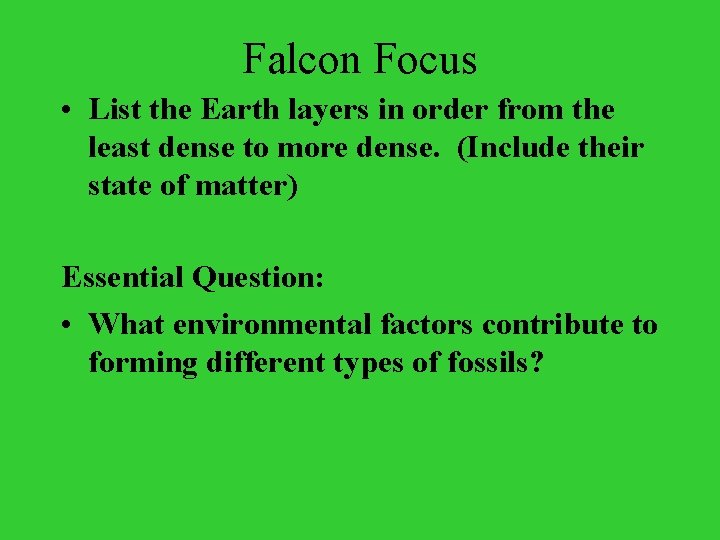 Falcon Focus

• List the Earth layers in order from the least dense to more dense. (Include their state of matter)

Essential Question:

• What environmental factors contribute to forming different types of fossils?